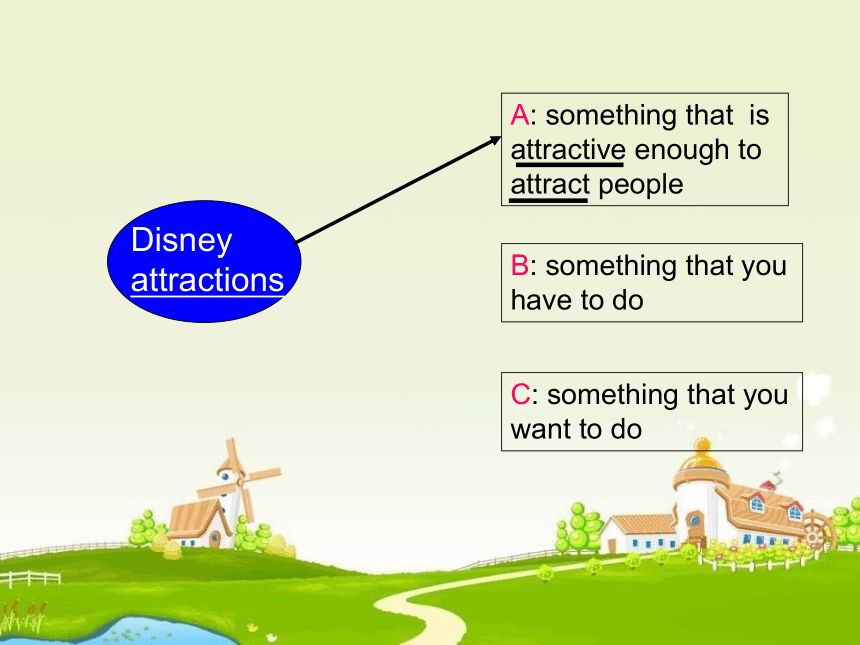 Disney attractions

A: something that is attractive enough to attract people

B: something that you have to do

C: something that you want to do